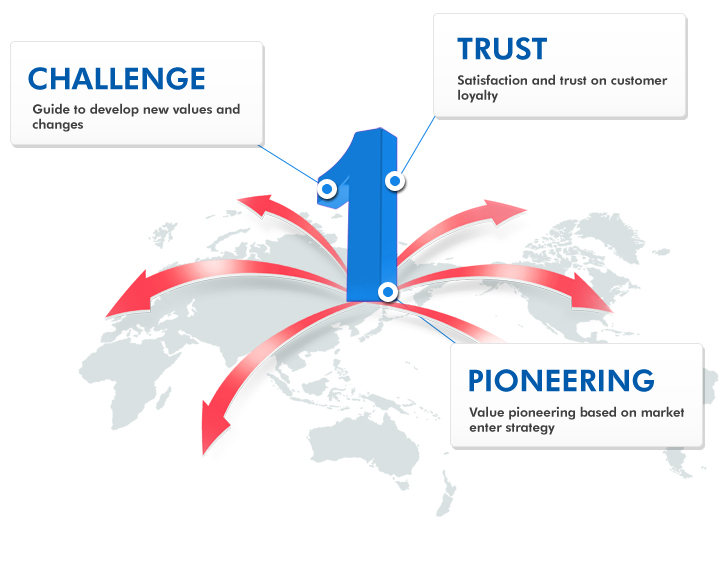 CHALLENGE
Guide to develop new values and changes

TRUST
Satisfaction and trust on customer loyalty

1

PIONEERING
Value pioneering based on market enter strategy